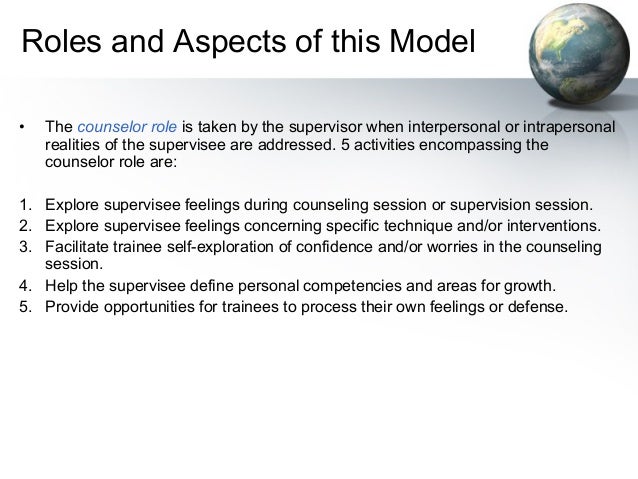 Roles and Aspects of this Model

• The counselor role is taken by the supervisor when interpersonal or intrapersonal realities of the supervisee are addressed. 5 activities encompassing the counselor role are:

1. Explore supervisee feelings during counseling session or supervision session.
2. Explore supervisee feelings concerning specific technique and/or interventions.
3. Facilitate trainee self-exploration of confidence and/or worries in the counseling session.
4. Help the supervisee define personal competencies and areas for growth.
5. Provide opportunities for trainees to process their own feelings or defense.